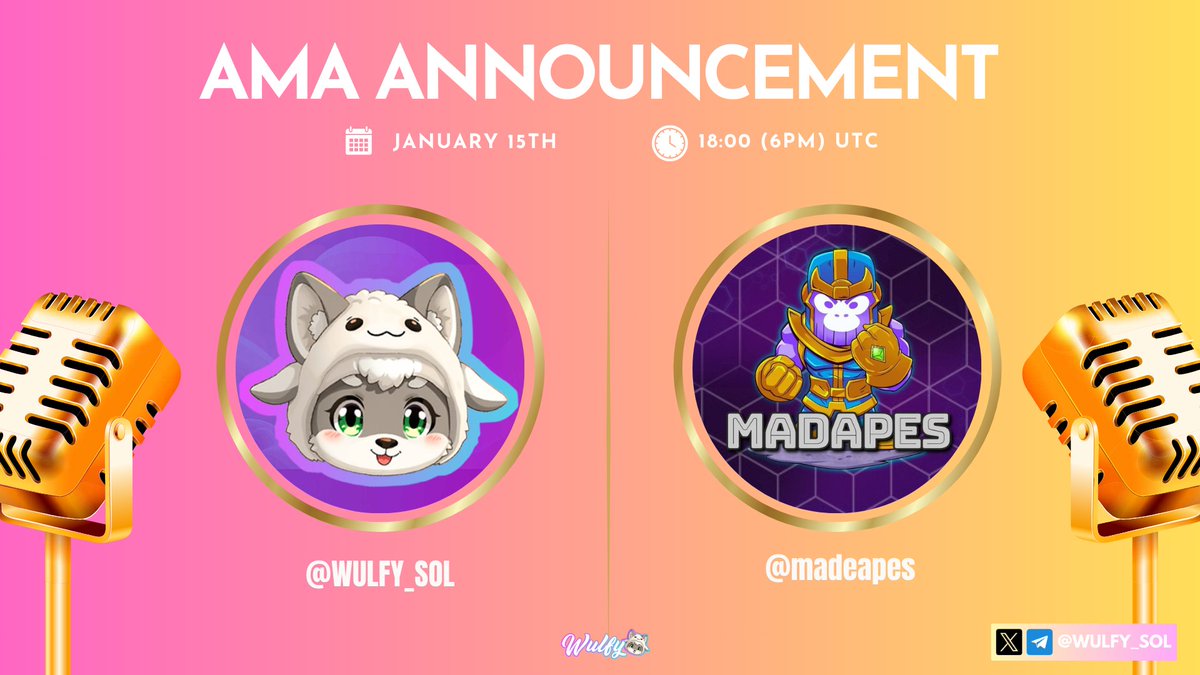 AMA ANNOUNCEMENT

JANUARY 15TH

18:00 (6PM) UTC

MADAPES

@WULFY_SOL

@madeapes

Wulfy

@WULFY_SOL